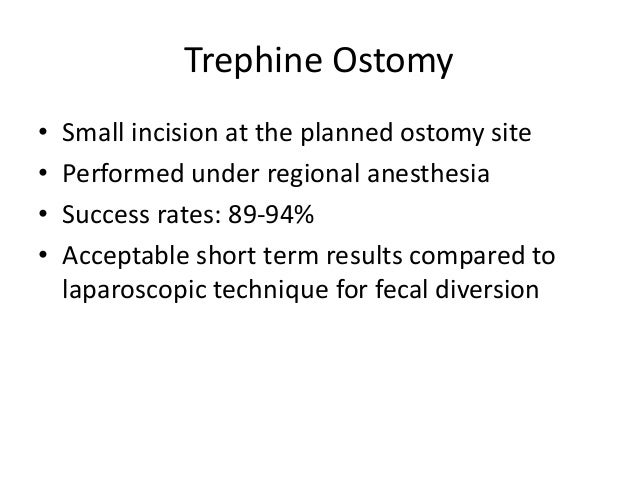 Trephine Ostomy

• Small incision at the planned ostomy site
• Performed under regional anesthesia
• Success rates: 89-94%
• Acceptable short term results compared to laparoscopic technique for fecal diversion